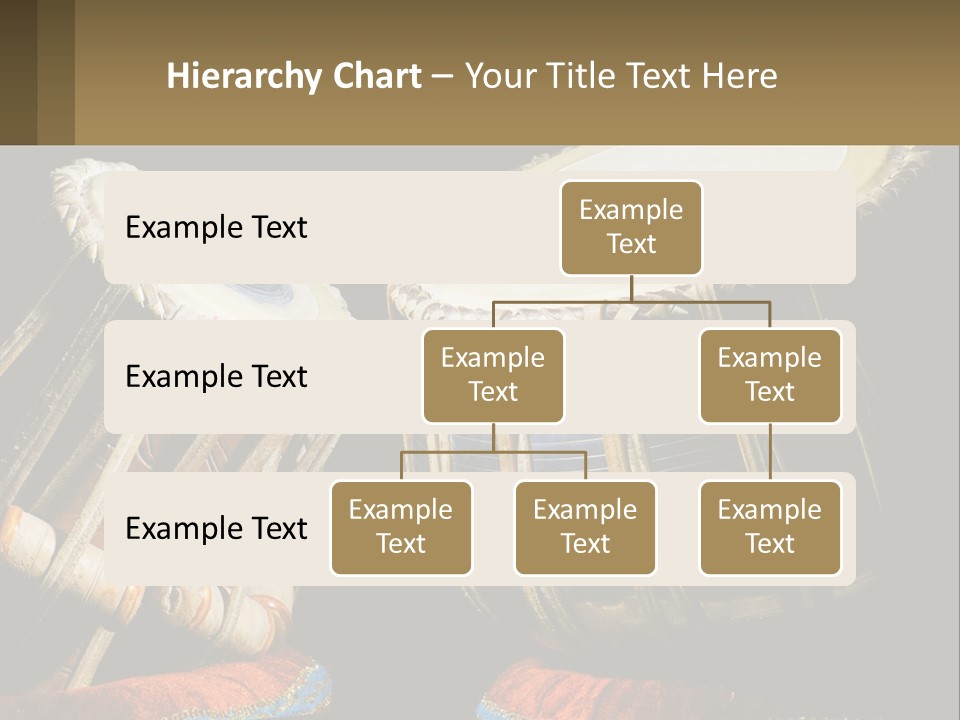 Hierarchy Chart – Your Title Text Here

Example Text

Example Text

Example Text

Example Text

Example Text

Example Text

Example Text

Example Text

Example Text